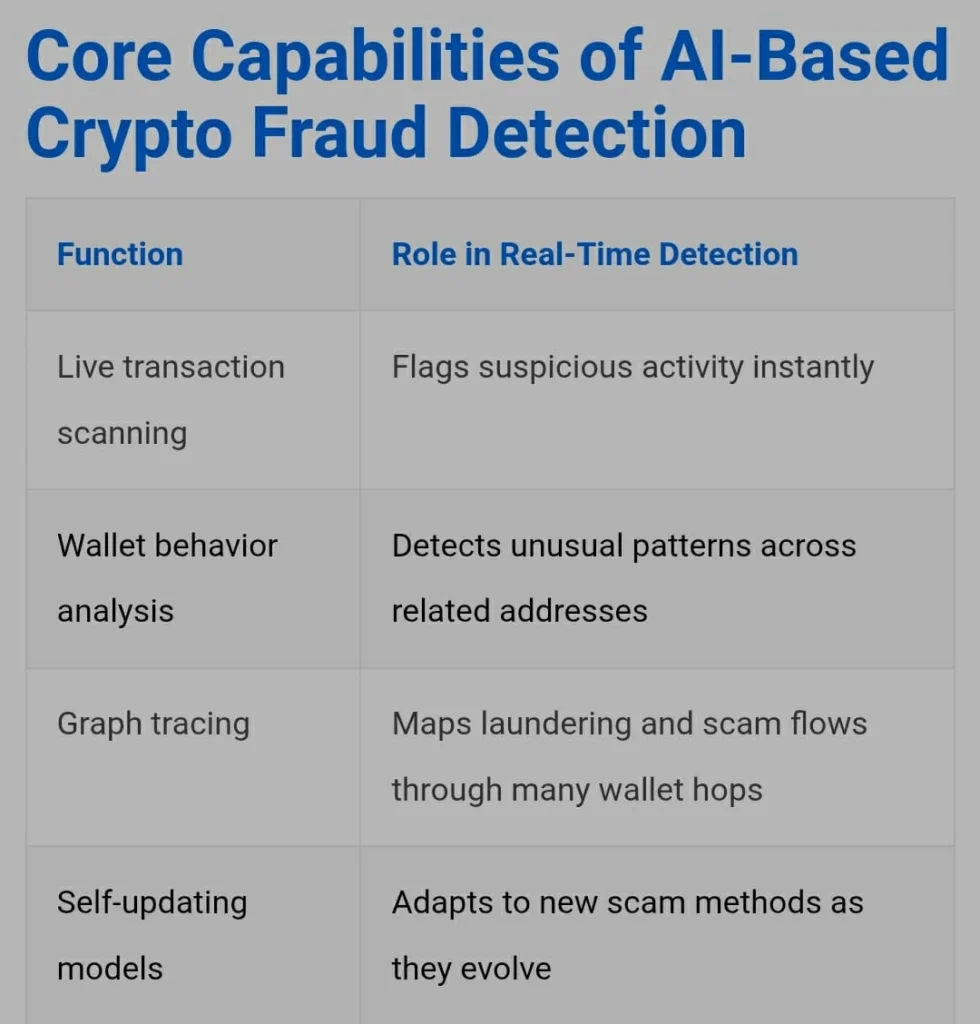 Core Capabilities of AI-Based Crypto Fraud Detection

| Function | Role in Real-Time Detection |
|---|---|
| Live transaction scanning | Flags suspicious activity instantly |
| Wallet behavior analysis | Detects unusual patterns across related addresses |
| Graph tracing | Maps laundering and scam flows through many wallet hops |
| Self-updating models | Adapts to new scam methods as they evolve |